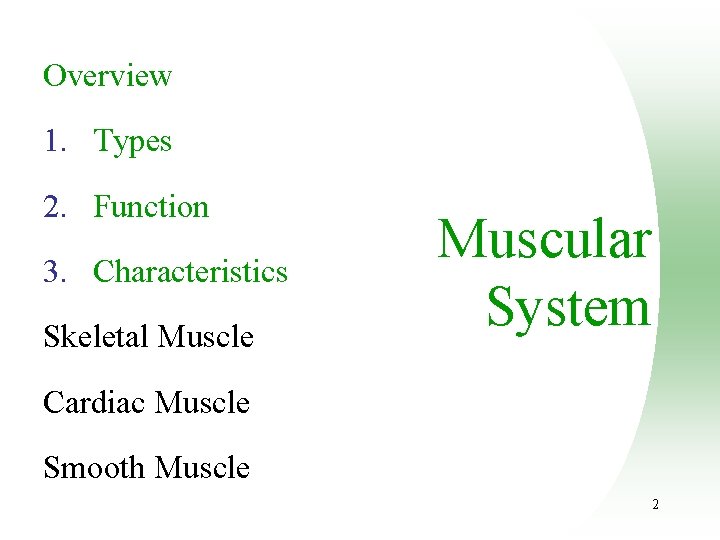 Overview

1. Types

2. Function

3. Characteristics

Skeletal Muscle

Cardiac Muscle

Smooth Muscle

Muscular System

2